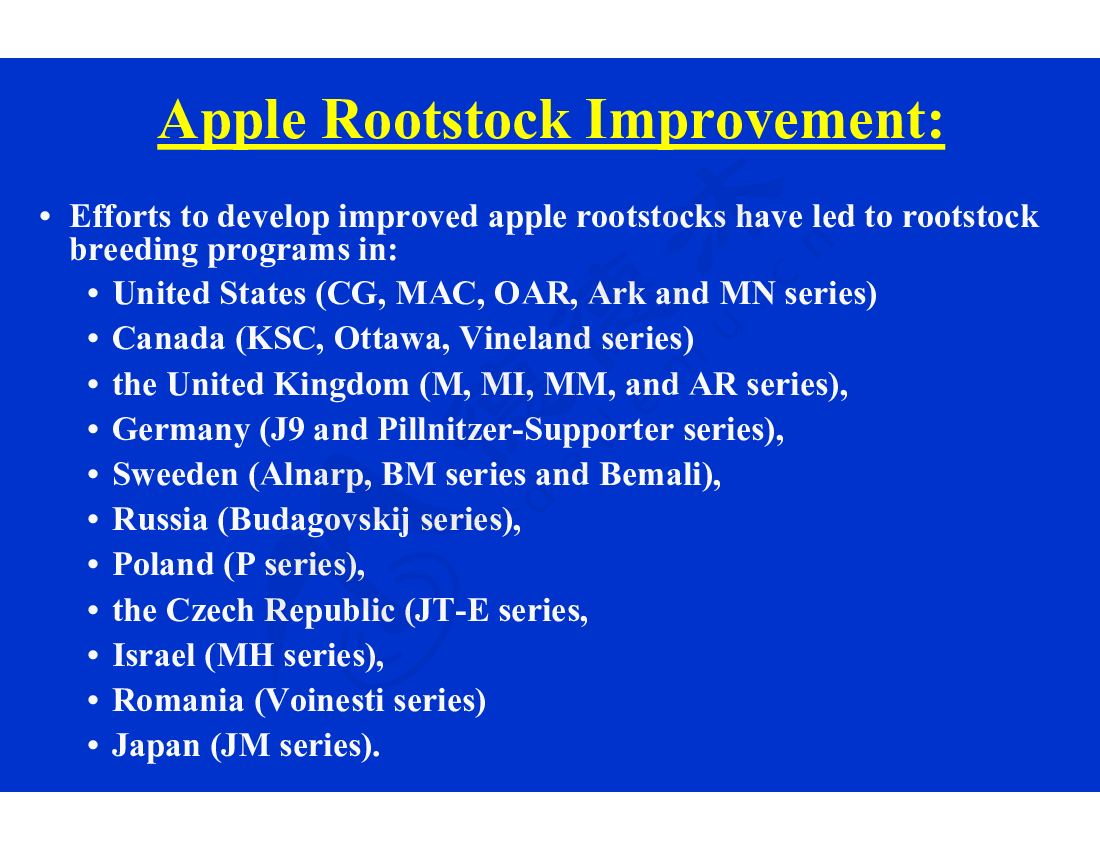 Apple Rootstock Improvement:

• Efforts to develop improved apple rootstocks have led to rootstock breeding programs in:
  • United States (CG, MAC, OAR, Ark and MN series)
  • Canada (KSC, Ottawa, Vineland series)
  • the United Kingdom (M, MI, MM, and AR series),
  • Germany (J9 and Pillnitzer-Supporter series),
  • Sweeden (Alnarp, BM series and Bemali),
  • Russia (Budagovskij series),
  • Poland (P series),
  • the Czech Republic (JT-E series,
  • Israel (MH series),
  • Romania (Voinesti series)
  • Japan (JM series).